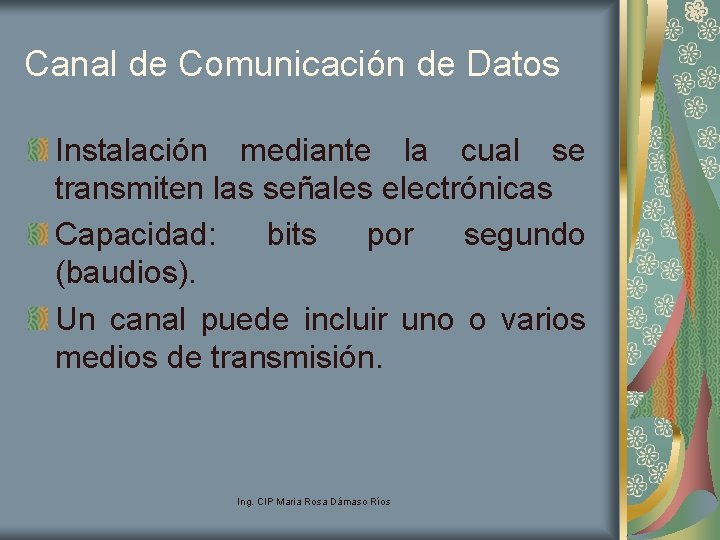 Canal de Comunicación de Datos

Instalación mediante la cual se transmiten las señales electrónicas

Capacidad: bits por segundo (baudios).

Un canal puede incluir uno o varios medios de transmisión.

Ing. CIP Maria Rosa Dámaso Ríos